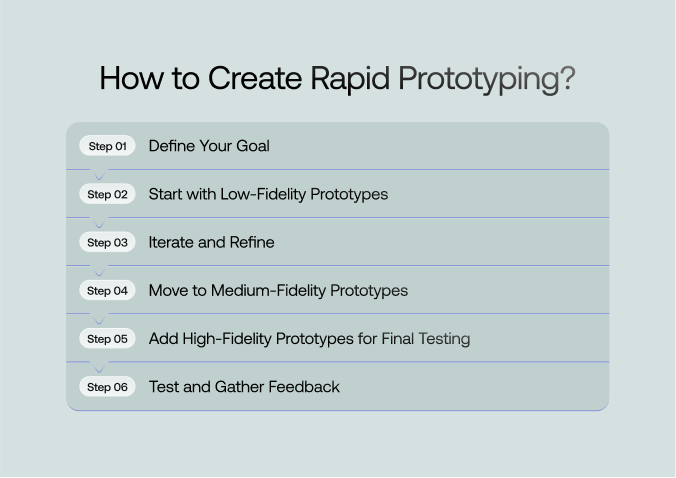 How to Create Rapid Prototyping?

Step 01 Define Your Goal

Step 02 Start with Low-Fidelity Prototypes

Step 03 Iterate and Refine

Step 04 Move to Medium-Fidelity Prototypes

Step 05 Add High-Fidelity Prototypes for Final Testing

Step 06 Test and Gather Feedback